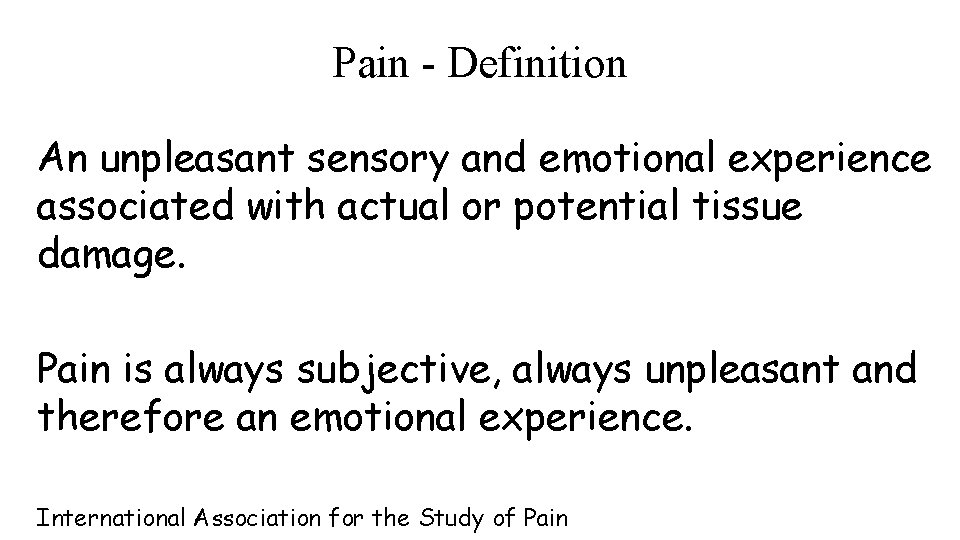 Pain - Definition

An unpleasant sensory and emotional experience associated with actual or potential tissue damage.

Pain is always subjective, always unpleasant and therefore an emotional experience.

International Association for the Study of Pain